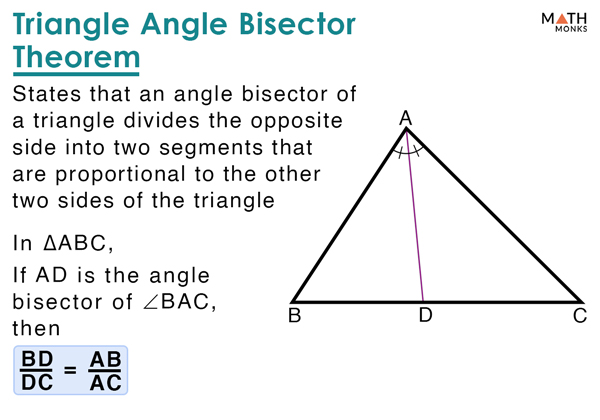 Triangle Angle Bisector Theorem

MATH MONKS

States that an angle bisector of a triangle divides the opposite side into two segments that are proportional to the other two sides of the triangle

In $\Delta ABC$,

If AD is the angle bisector of $\angle BAC$, then

$\frac{BD}{DC} = \frac{AB}{AC}$

A

B

D

C